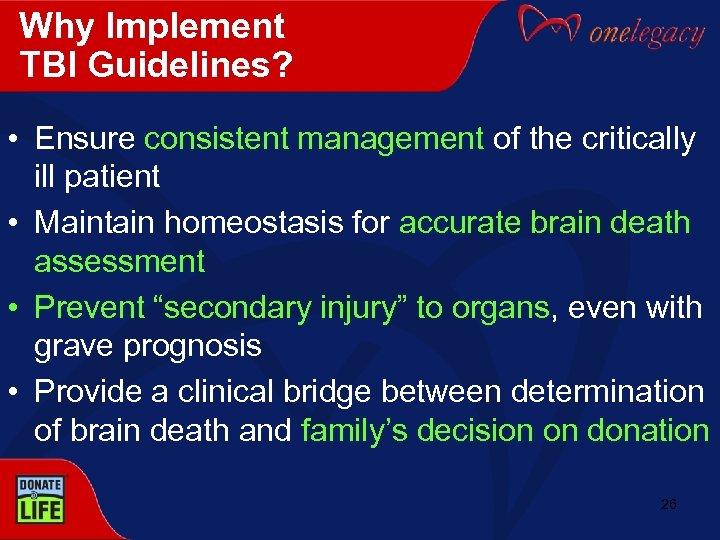 Why Implement TBI Guidelines?

onelegacy

• Ensure consistent management of the critically ill patient

• Maintain homeostasis for accurate brain death assessment

• Prevent “secondary injury” to organs, even with grave prognosis

• Provide a clinical bridge between determination of brain death and family’s decision on donation

DONATE LIFE

26